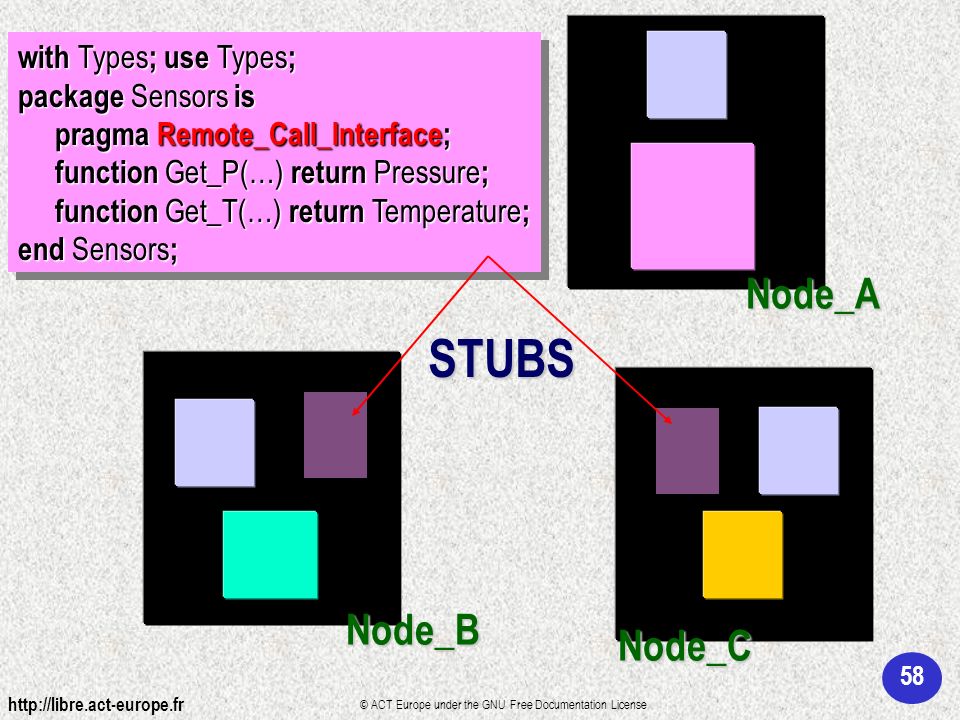 with Types; use Types;
package Sensors is
pragma Remote_Call_Interface;
function Get_P(…) return Pressure;
function Get_T(…) return Temperature;
end Sensors;

Node_A

STUBS

Node_B

Node_C

58

http://libre.act-europe.fr

© ACT Europe under the GNU Free Documentation License